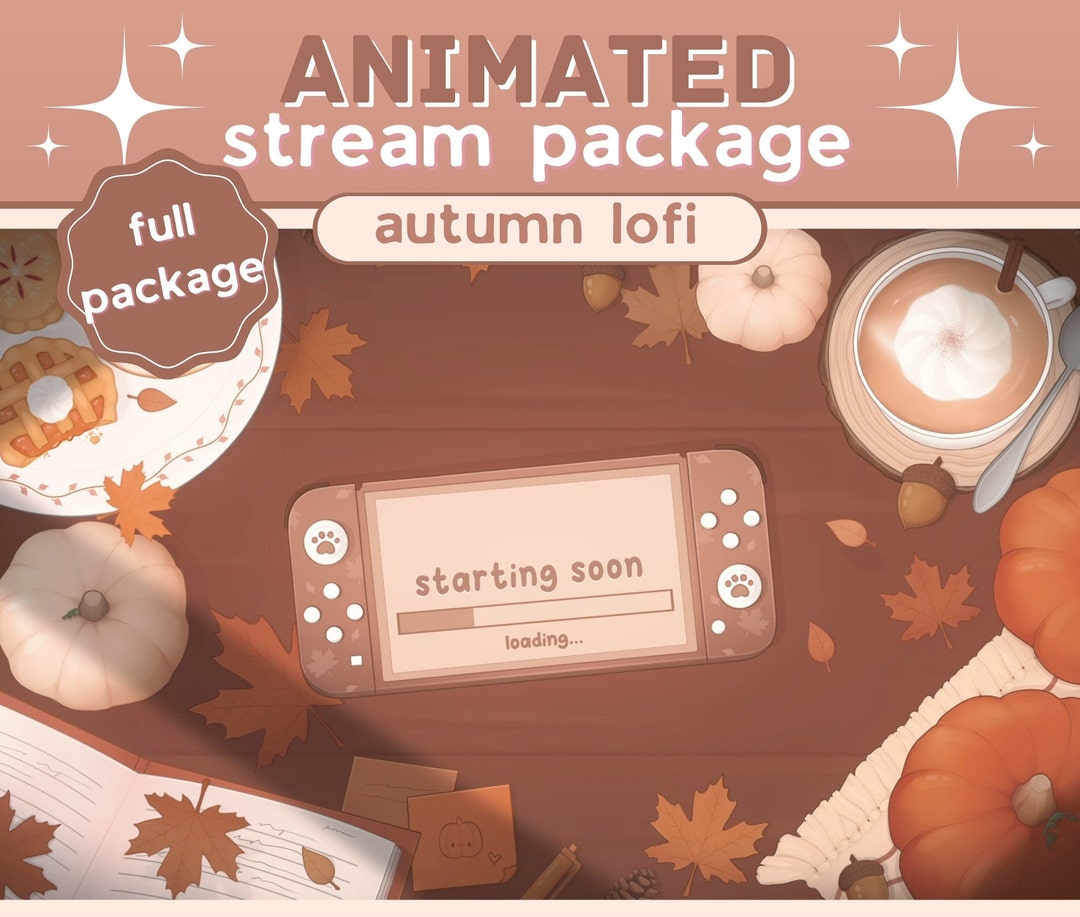 ANIMATED
stream package

full package

autumn lofi

starting soon

loading...